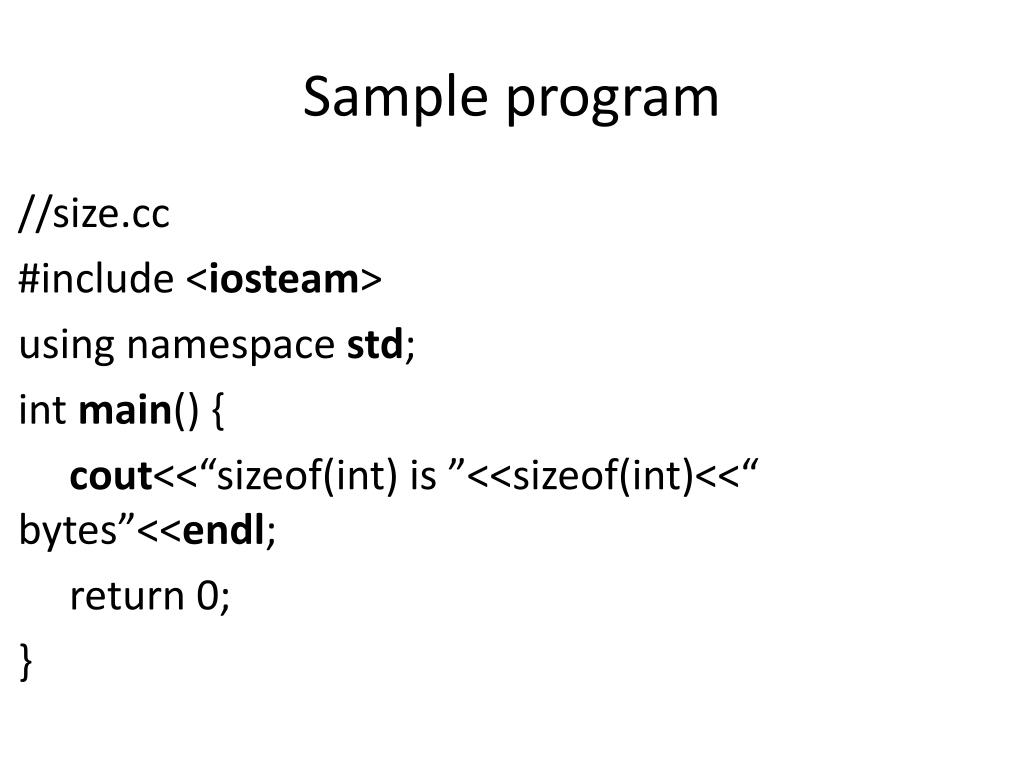 Sample program

//size.cc
#include <iosteam>
using namespace std;
int main() {
cout<<“sizeof(int) is ”<<sizeof(int)<<“ bytes”<<endl;
return 0;
}